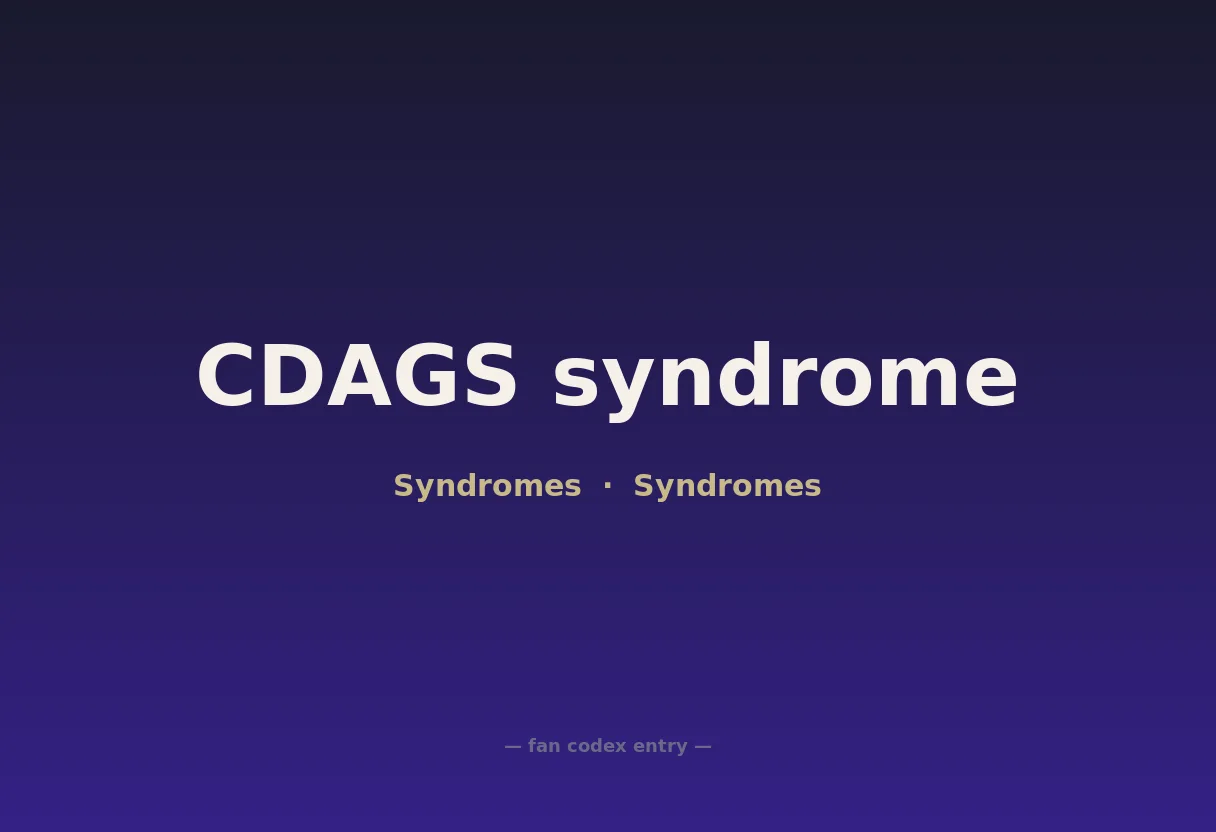 CDAGS syndrome

Syndromes · Syndromes

— fan codex entry —